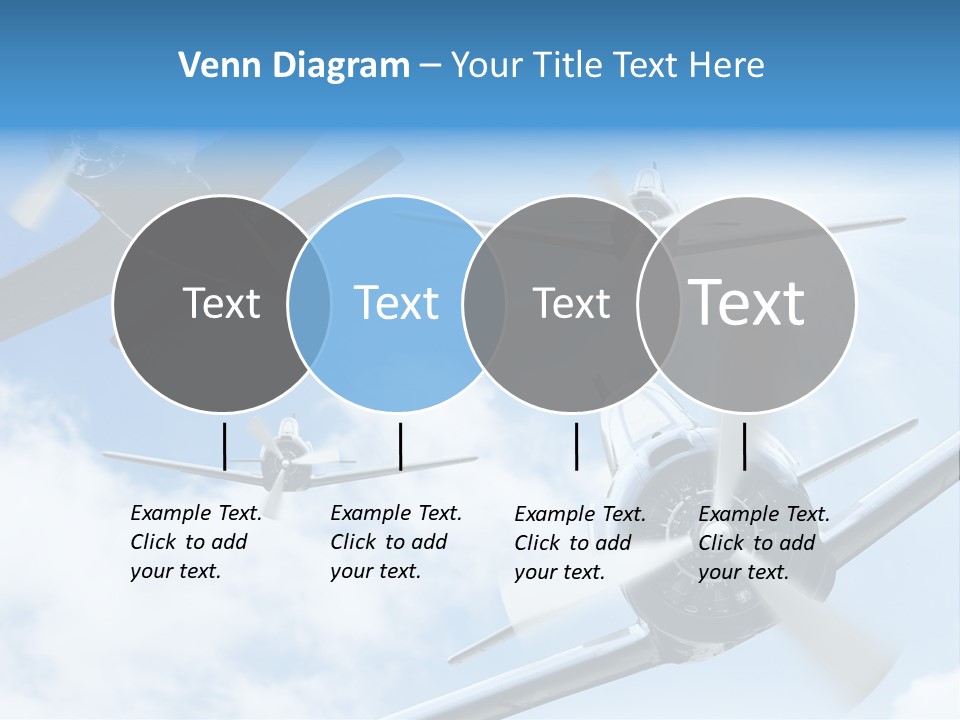 Venn Diagram – Your Title Text Here

Text

Text

Text

Text

Example Text. Click to add your text.

Example Text. Click to add your text.

Example Text. Click to add your text.

Example Text. Click to add your text.